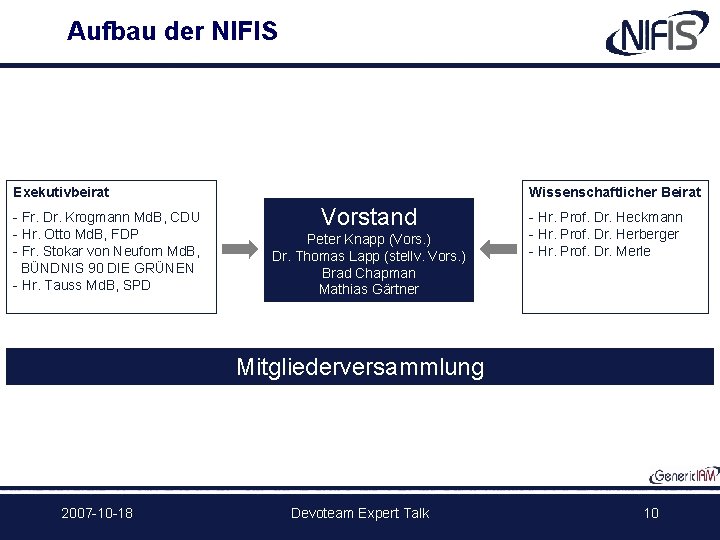 Aufbau der NIFIS

NIFIS

Exekutivbeirat

- Fr. Dr. Krogmann MdB, CDU
- Hr. Otto MdB, FDP
- Fr. Stokar von Neuforn MdB, BÜNDNIS 90 DIE GRÜNEN
- Hr. Tauss MdB, SPD

Vorstand
Peter Knapp (Vors.)
Dr. Thomas Lapp (stellv. Vors.)
Brad Chapman
Mathias Gärtner

Wissenschaftlicher Beirat

- Hr. Prof. Dr. Heckmann
- Hr. Prof. Dr. Herberger
- Hr. Prof. Dr. Merle

Mitgliederversammlung

GenericIAM

2007-10-18

Devoteam Expert Talk

10